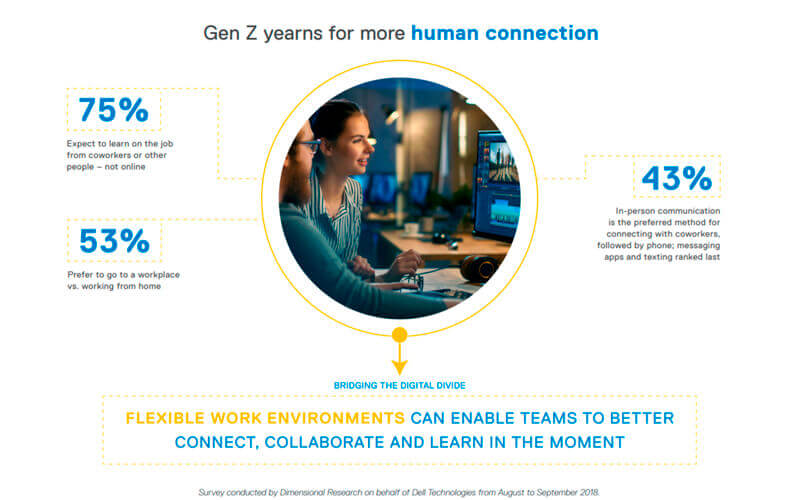 Gen Z yearns for more human connection

75%

Expect to learn on the job from coworkers or other people – not online

53%

Prefer to go to a workplace vs. working from home

43%

In-person communication is the preferred method for connecting with coworkers, followed by phone; messaging apps and texting ranked last

BRIDGING THE DIGITAL DIVIDE

FLEXIBLE WORK ENVIRONMENTS CAN ENABLE TEAMS TO BETTER CONNECT, COLLABORATE AND LEARN IN THE MOMENT

Survey conducted by Dimensional Research on behalf of Dell Technologies from August to September 2018.